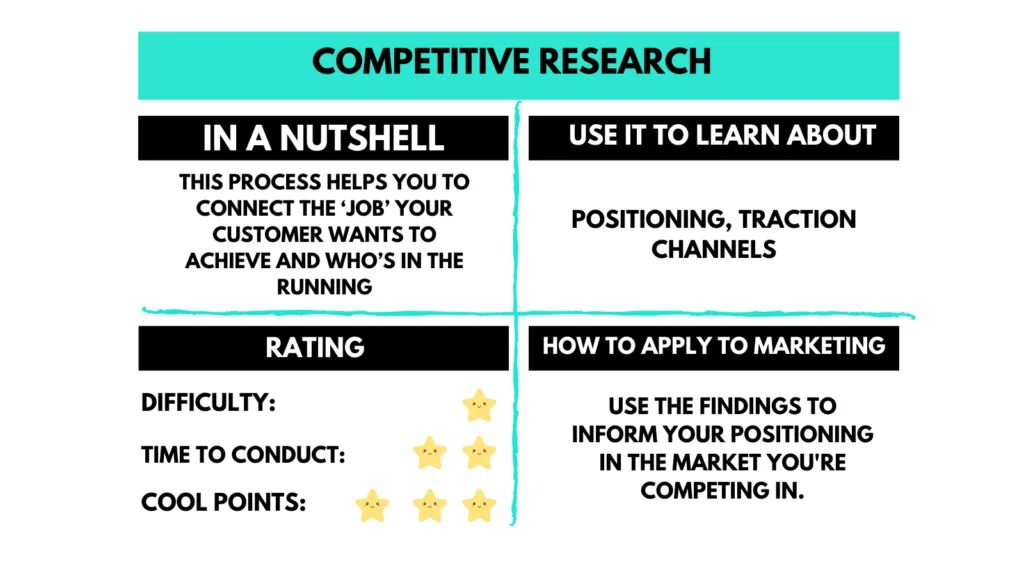 COMPETITIVE RESEARCH

IN A NUTSHELL

THIS PROCESS HELPS YOU TO CONNECT THE 'JOB' YOUR CUSTOMER WANTS TO ACHIEVE AND WHO'S IN THE RUNNING

USE IT TO LEARN ABOUT

POSITIONING, TRACTION CHANNELS

RATING

DIFFICULTY:

TIME TO CONDUCT:

COOL POINTS:

HOW TO APPLY TO MARKETING

USE THE FINDINGS TO INFORM YOUR POSITIONING IN THE MARKET YOU'RE COMPETING IN.